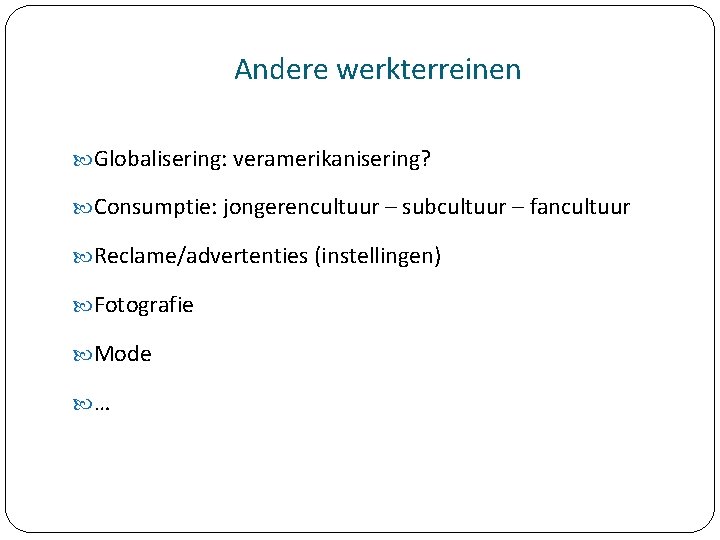 Andere werkterreinen

Globalisering: veramerikanisering?

Consumptie: jongerencultuur – subcultuur – fancultuur

Reclame/advertenties (instellingen)

Fotografie

Mode

…